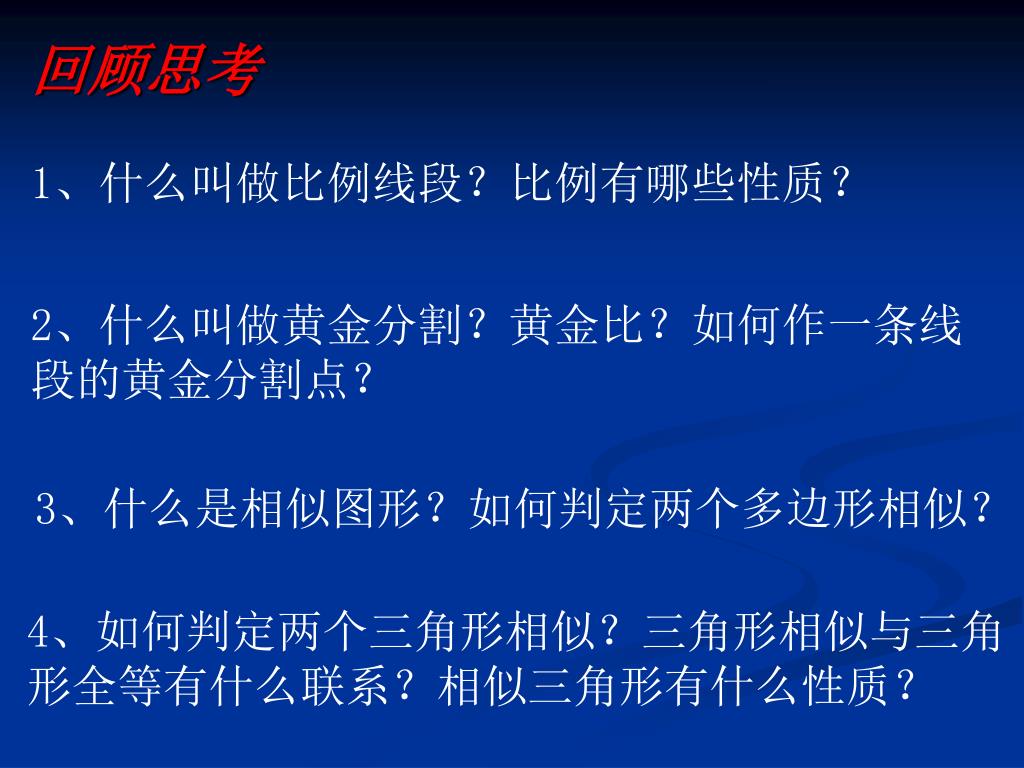 回顾思考

1、什么叫做比例线段？比例有哪些性质？

2、什么叫做黄金分割？黄金比？如何作一条线段的黄金分割点？

3、什么是相似图形？如何判定两个多边形相似？

4、如何判定两个三角形相似？三角形相似与三角形全等有什么联系？相似三角形有什么性质？